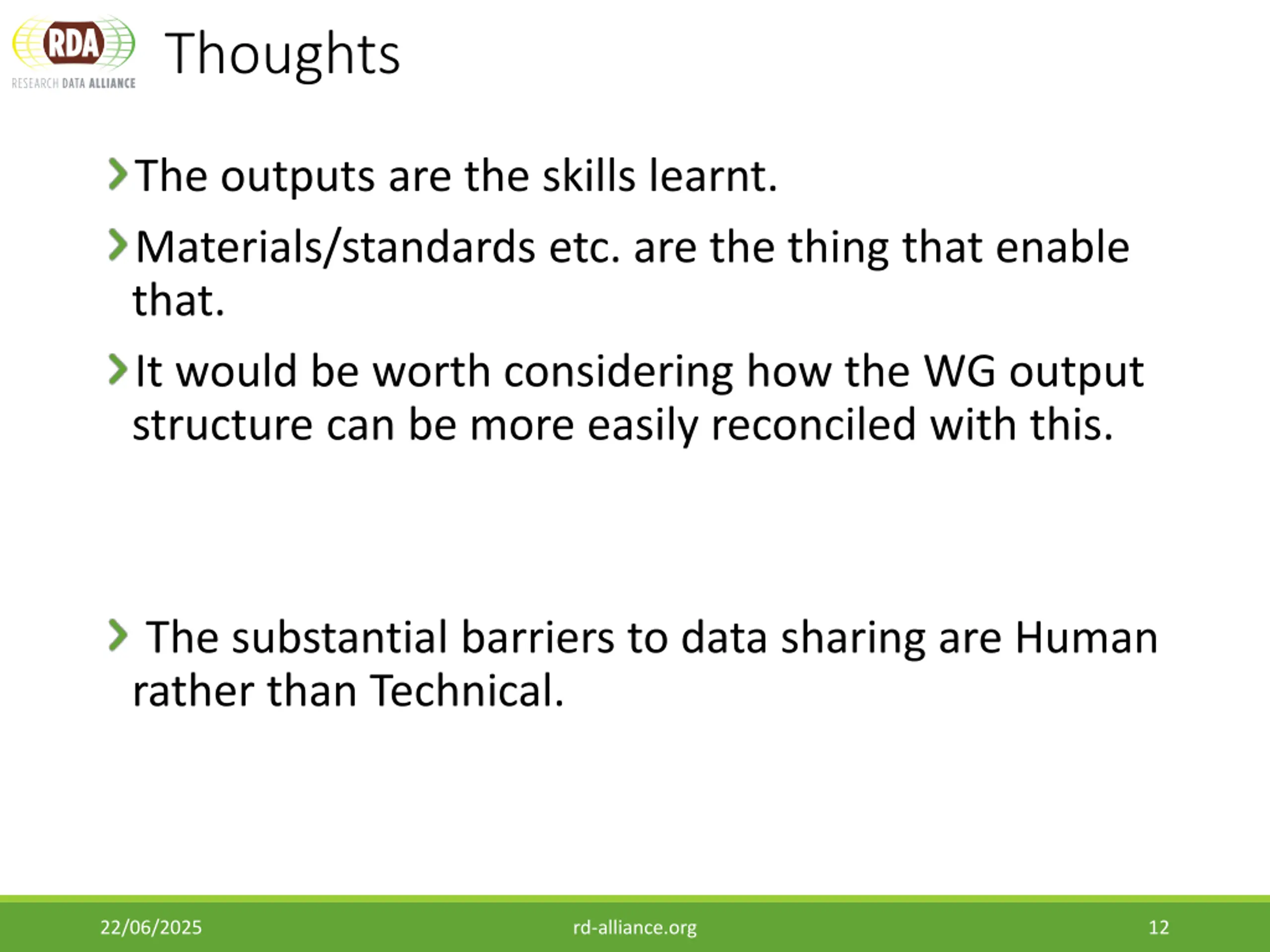 RDA
RESEARCH DATA ALLIANCE

Thoughts

The outputs are the skills learnt.

Materials/standards etc. are the thing that enable that.

It would be worth considering how the WG output structure can be more easily reconciled with this.

The substantial barriers to data sharing are Human rather than Technical.

22/06/2025
rd-alliance.org
12